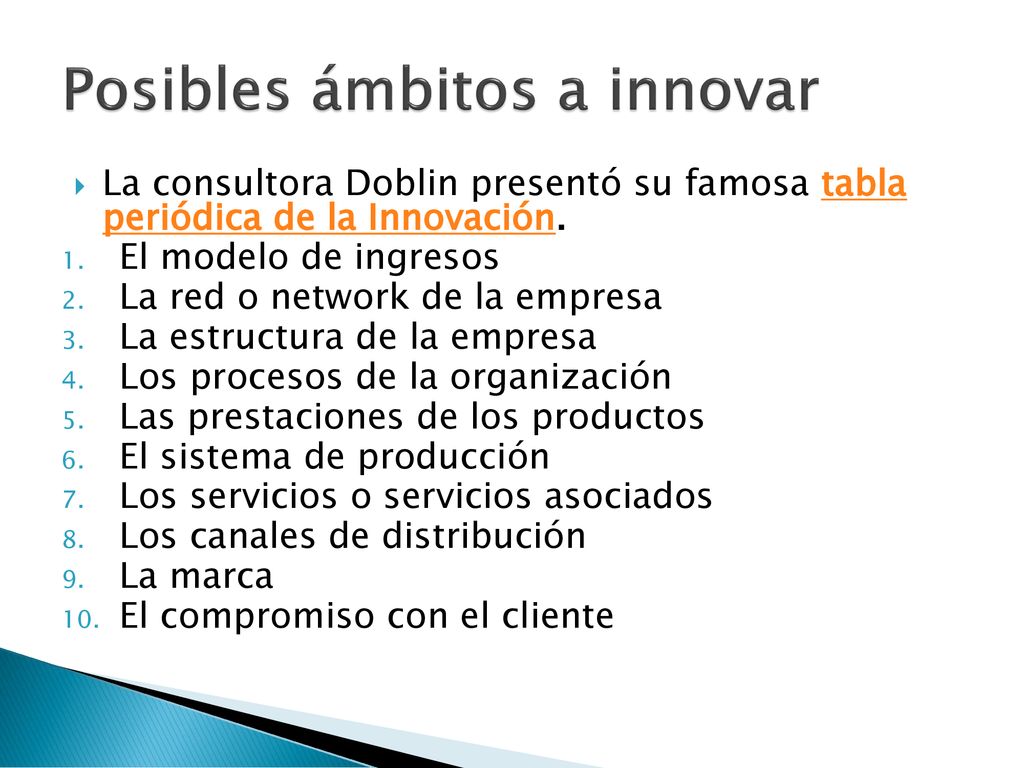 Posibles ámbitos a innovar

La consultora Doblin presentó su famosa tabla periódica de la Innovación.

1. El modelo de ingresos
2. La red o network de la empresa
3. La estructura de la empresa
4. Los procesos de la organización
5. Las prestaciones de los productos
6. El sistema de producción
7. Los servicios o servicios asociados
8. Los canales de distribución
9. La marca
10. El compromiso con el cliente